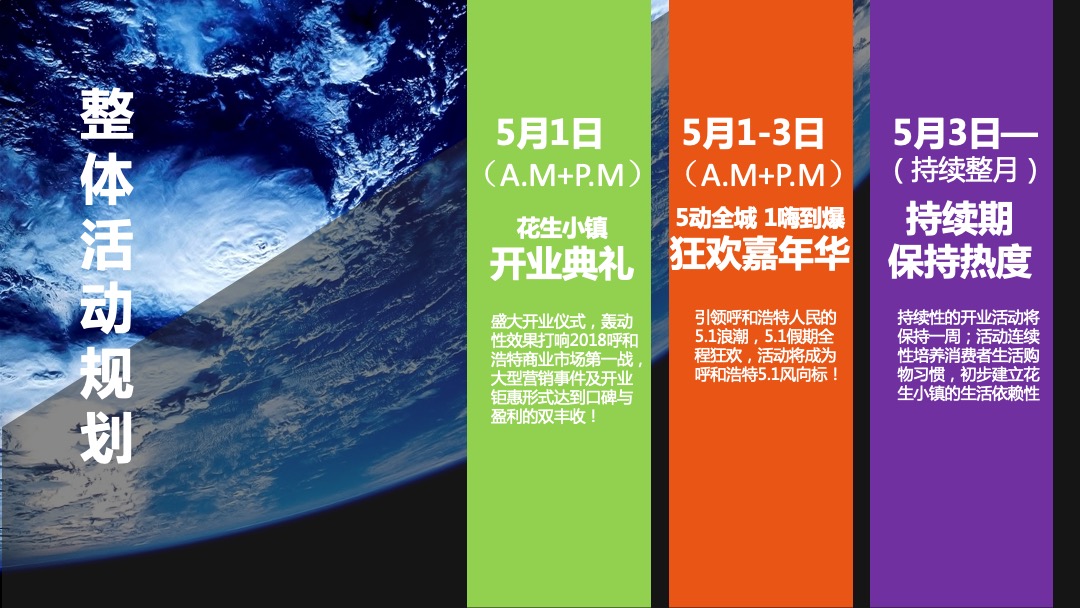 整体活动规划

5月1日
（A.M+P.M）

花生小镇
开业典礼

盛大开业仪式，轰动性效果打响2018呼和浩特商业市场第一战，大型营销事件及开业钜惠形式达到口碑与盈利的双丰收！

5月1-3日
（A.M+P.M）

5动全城 1嗨到爆
狂欢嘉年华

引领呼和浩特人民的5.1浪潮，5.1假期全程狂欢，活动将成为呼和浩特5.1风向标！

5月3日—
（持续整月）

持续期
保持热度

持续性的开业活动将保持一周；活动连续性培养消费者生活购物习惯，初步建立花生小镇的生活依赖性